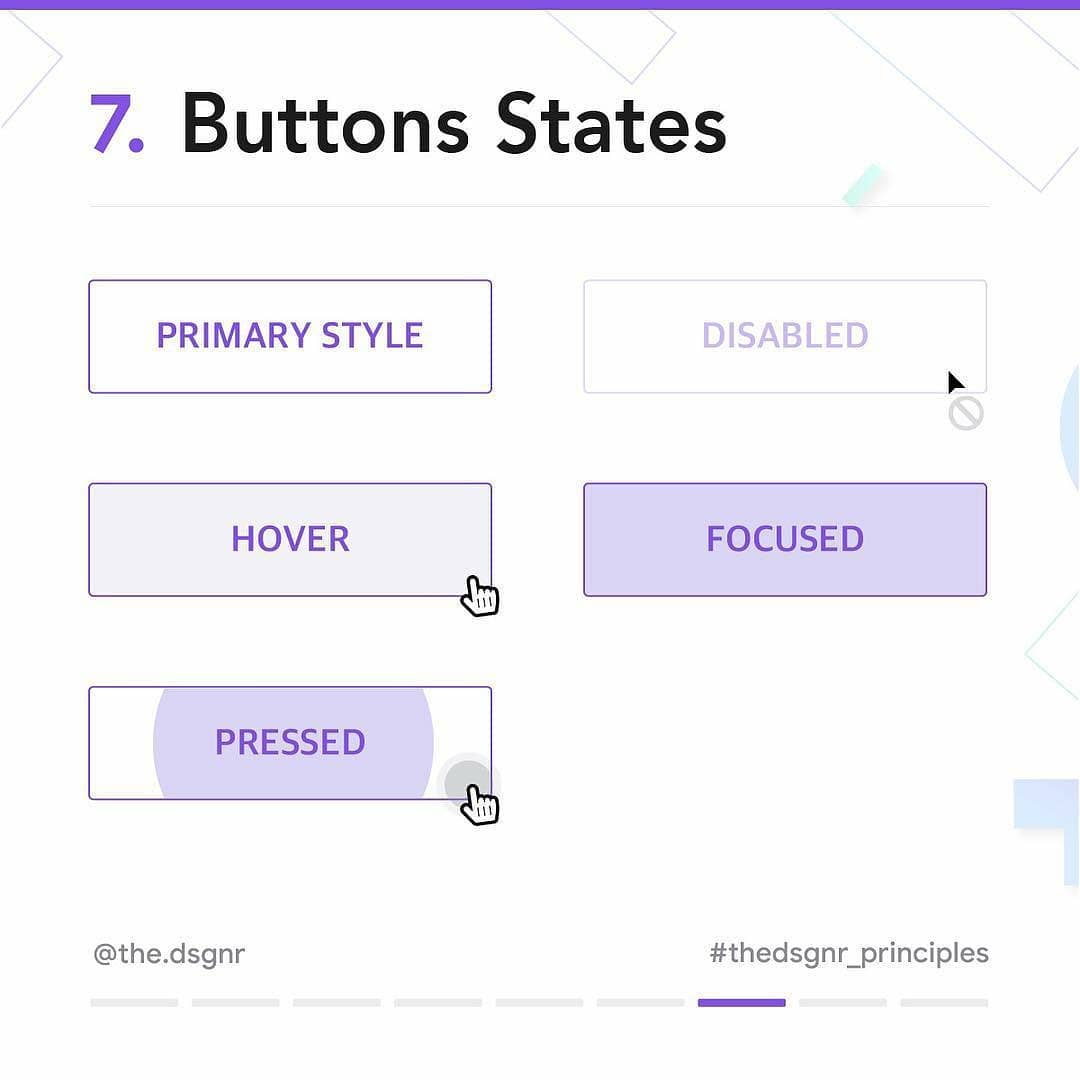 7. Buttons States

PRIMARY STYLE

DISABLED

HOVER

FOCUSED

PRESSED

@the.dsgnr

#thedsgnr_principles